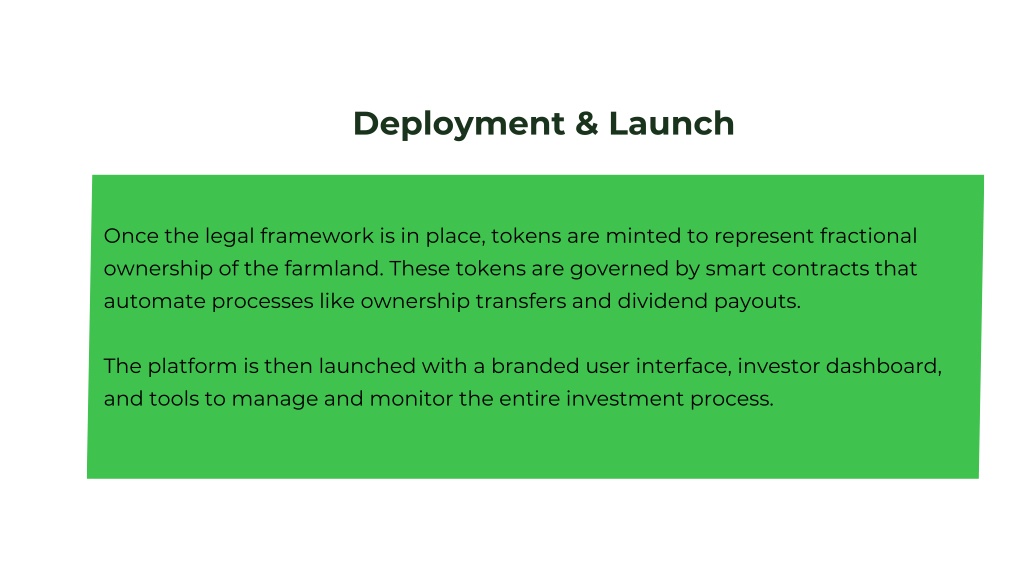 Deployment & Launch

Once the legal framework is in place, tokens are minted to represent fractional ownership of the farmland. These tokens are governed by smart contracts that automate processes like ownership transfers and dividend payouts.

The platform is then launched with a branded user interface, investor dashboard, and tools to manage and monitor the entire investment process.